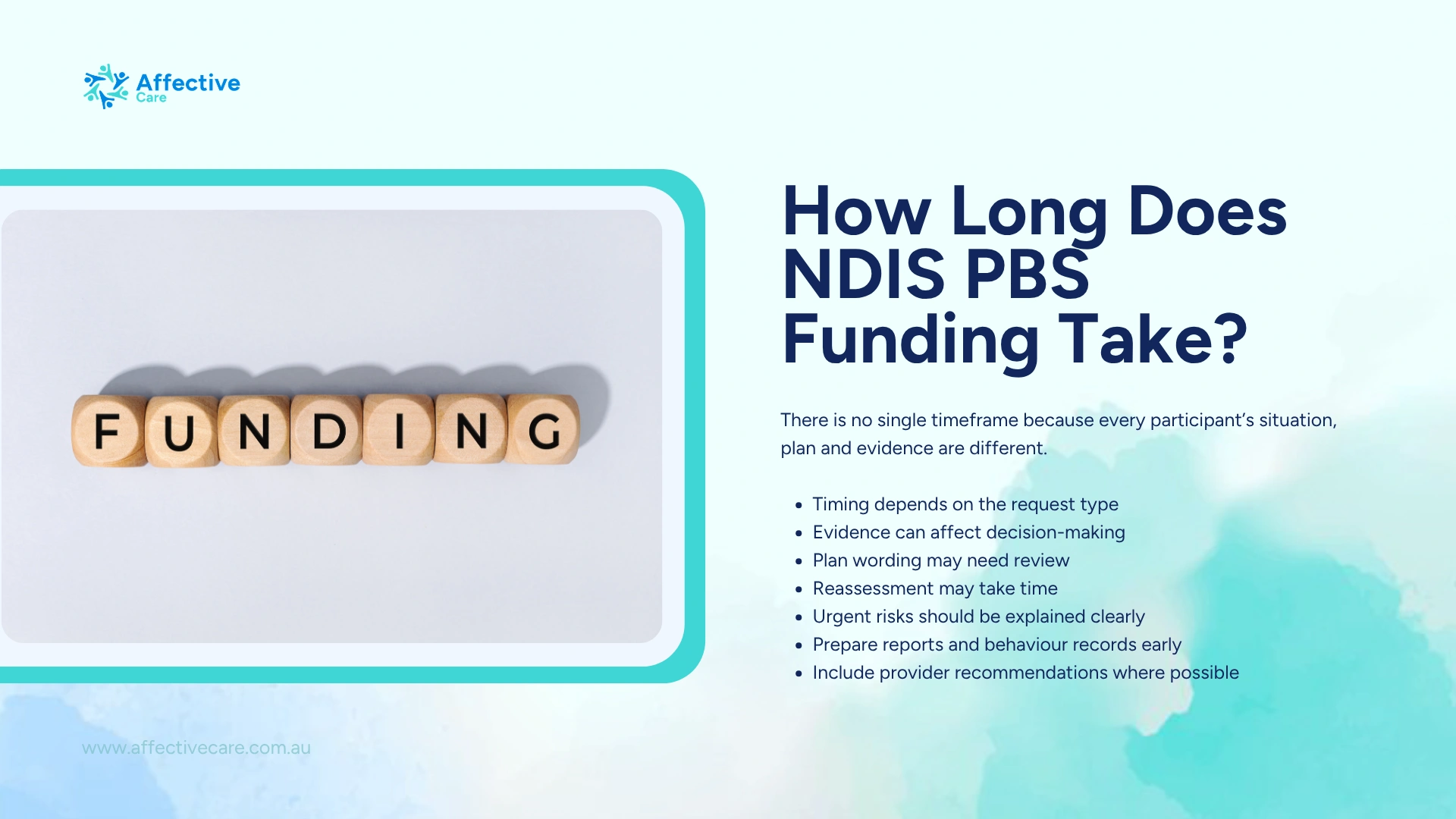 Affective Care

FUNDING

How Long Does NDIS PBS Funding Take?

There is no single timeframe because every participant's situation, plan and evidence are different.

- Timing depends on the request type
- Evidence can affect decision-making
- Plan wording may need review
- Reassessment may take time
- Urgent risks should be explained clearly
- Prepare reports and behaviour records early
- Include provider recommendations where possible

www.affectivecare.com.au